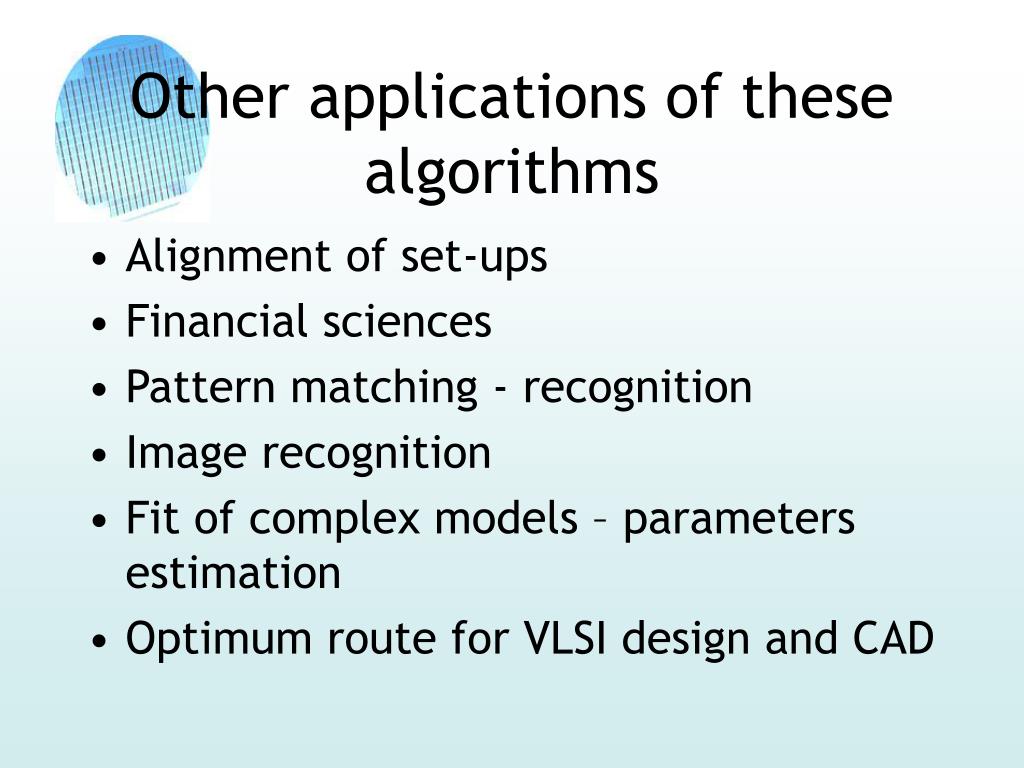 Other applications of these algorithms

• Alignment of set-ups
• Financial sciences
• Pattern matching - recognition
• Image recognition
• Fit of complex models – parameters estimation
• Optimum route for VLSI design and CAD